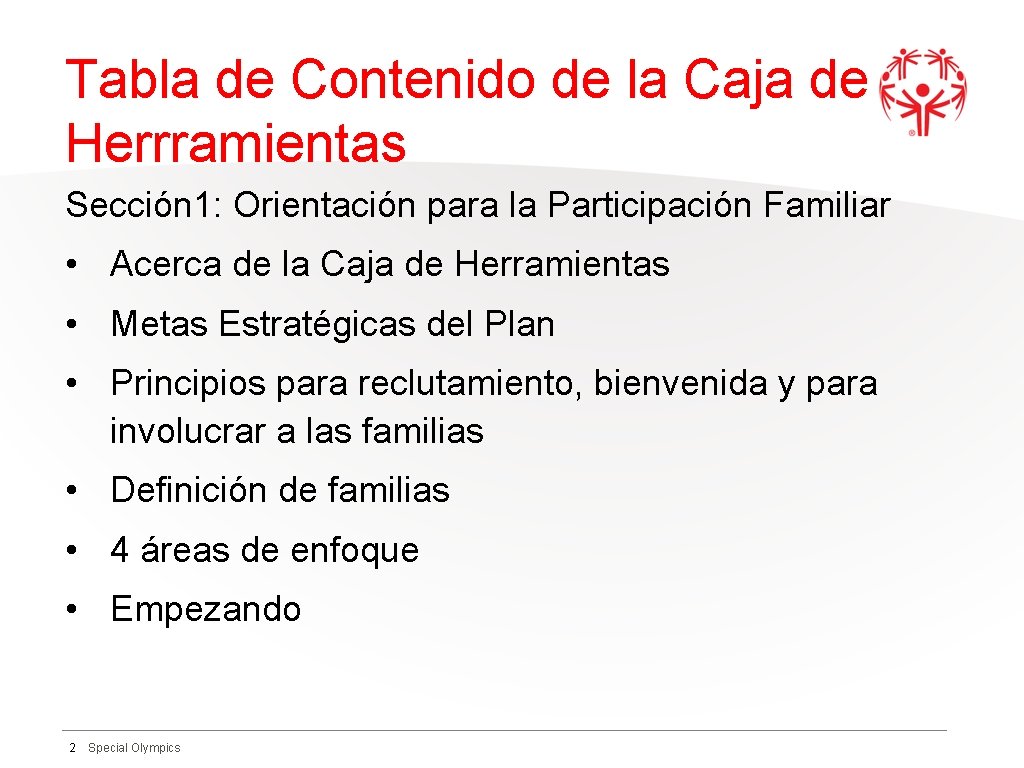 Tabla de Contenido de la Caja de Herrramientas

Sección1: Orientación para la Participación Familiar

• Acerca de la Caja de Herramientas

• Metas Estratégicas del Plan

• Principios para reclutamiento, bienvenida y para involucrar a las familias

• Definición de familias

• 4 áreas de enfoque

• Empezando

2 Special Olympics